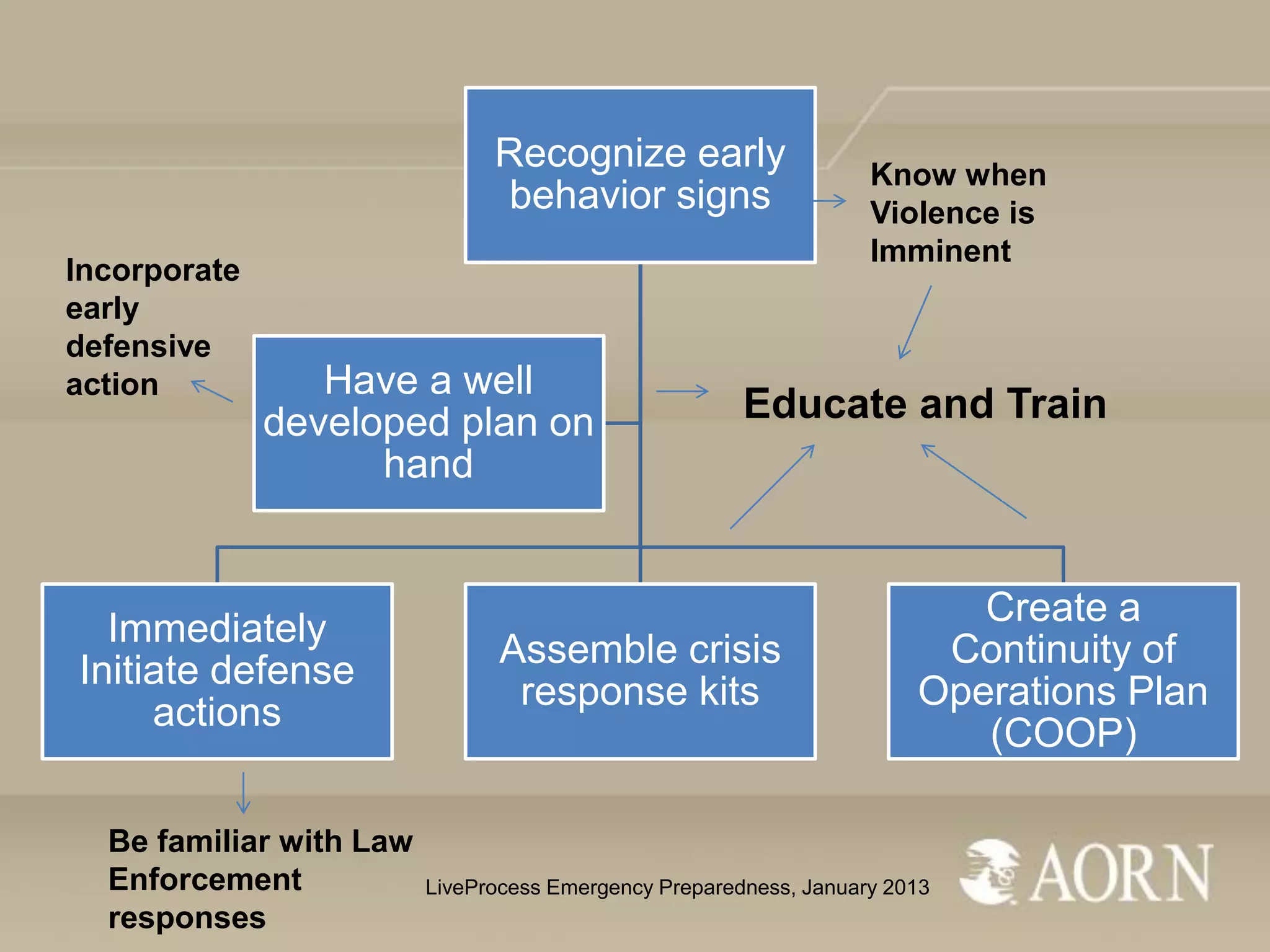 Recognize early behavior signs

Know when Violence is Imminent

Incorporate early defensive action

Have a well developed plan on hand

Educate and Train

Immediately Initiate defense actions

Assemble crisis response kits

Create a Continuity of Operations Plan (COOP)

Be familiar with Law Enforcement responses

LiveProcess Emergency Preparedness, January 2013

AORN